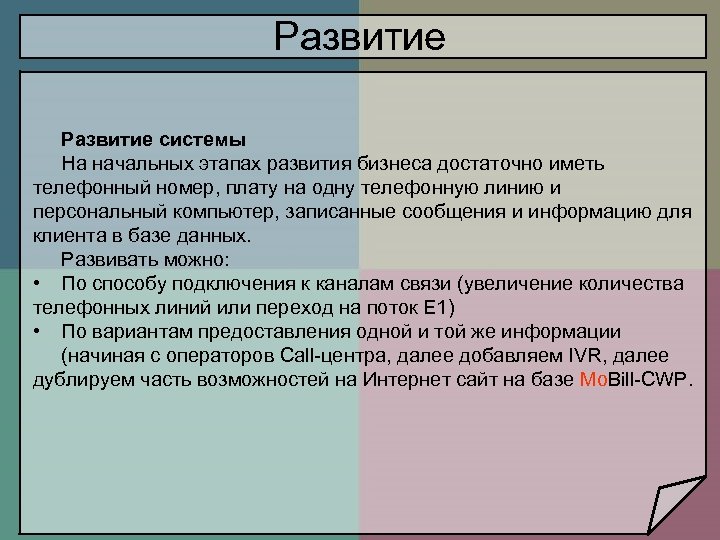 Развитие

Развитие системы

На начальных этапах развития бизнеса достаточно иметь телефонный номер, плату на одну телефонную линию и персональный компьютер, записанные сообщения и информацию для клиента в базе данных.

Развивать можно:

• По способу подключения к каналам связи (увеличение количества телефонных линий или переход на поток E1)

• По вариантам предоставления одной и той же информации (начиная с операторов Call-центра, далее добавляем IVR, далее дублируем часть возможностей на Интернет сайт на базе MoBill-CWP.